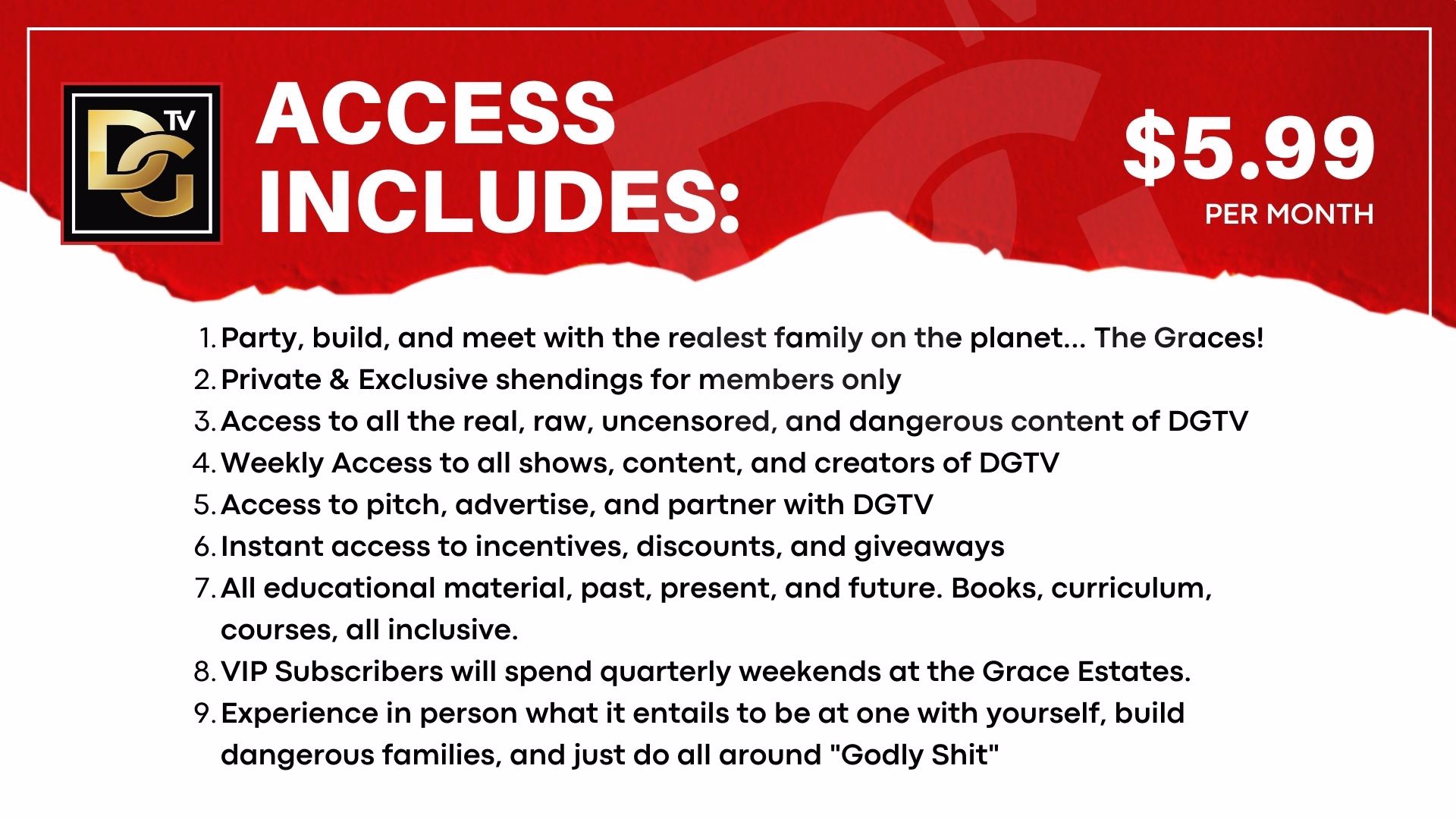 DG TV

ACCESS INCLUDES:

$5.99
PER MONTH

1. Party, build, and meet with the realest family on the planet... The Graces!
2. Private & Exclusive shendings for members only
3. Access to all the real, raw, uncensored, and dangerous content of DGTV
4. Weekly Access to all shows, content, and creators of DGTV
5. Access to pitch, advertise, and partner with DGTV
6. Instant access to incentives, discounts, and giveaways
7. All educational material, past, present, and future. Books, curriculum, courses, all inclusive.
8. VIP Subscribers will spend quarterly weekends at the Grace Estates.
9. Experience in person what it entails to be at one with yourself, build dangerous families, and just do all around "Godly Shit"